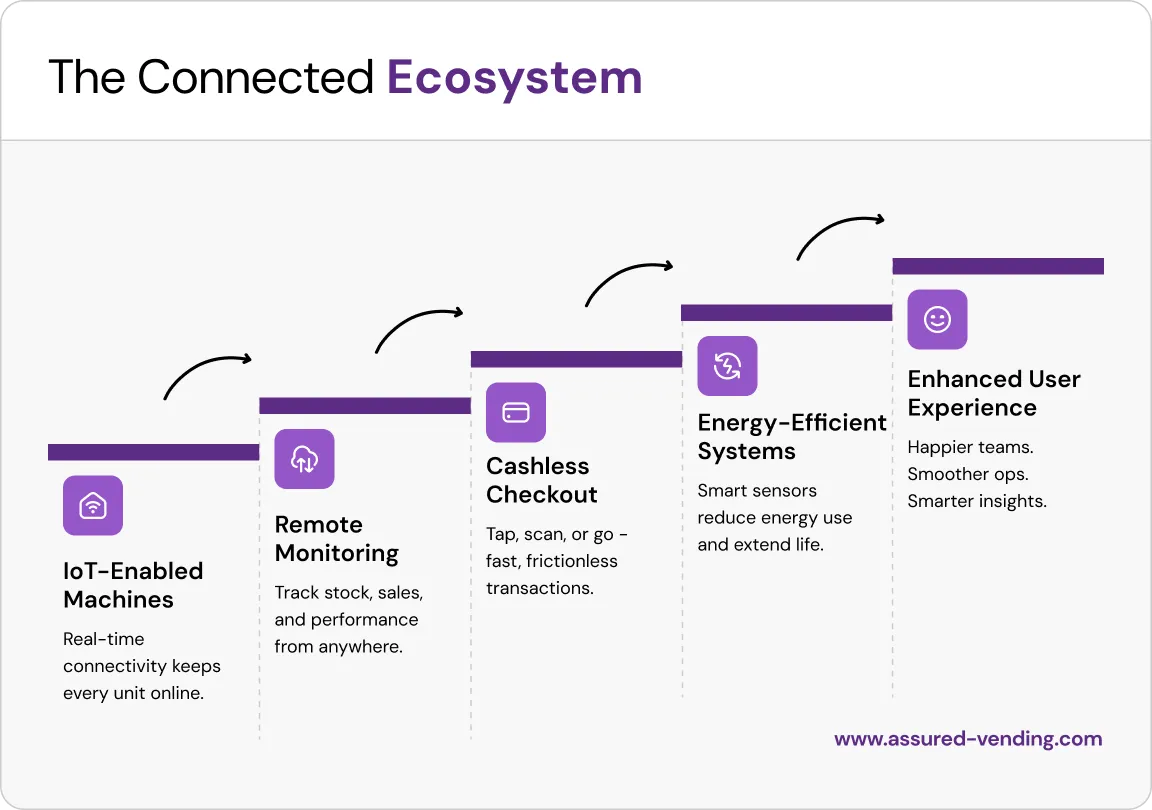 The Connected Ecosystem

IoT-Enabled Machines

Real-time connectivity keeps every unit online.

Remote Monitoring

Track stock, sales, and performance from anywhere.

Cashless Checkout

Tap, scan, or go - fast, frictionless transactions.

Energy-Efficient Systems

Smart sensors reduce energy use and extend life.

Enhanced User Experience

Happier teams. Smoother ops. Smarter insights.

www.assured-vending.com